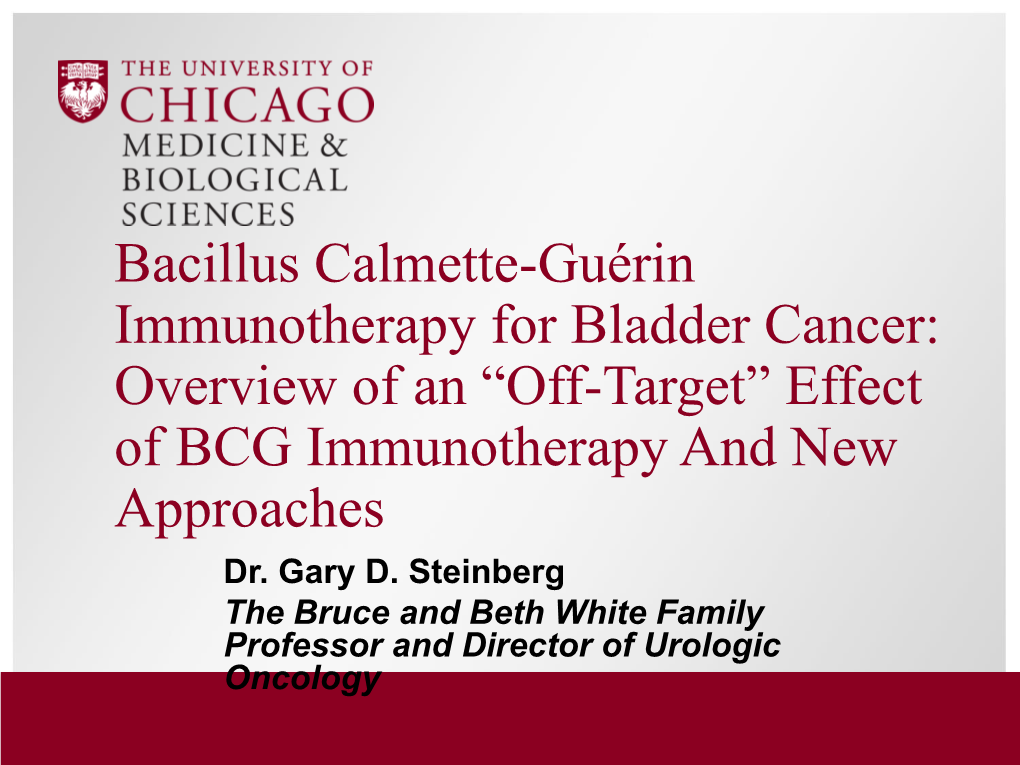 THE UNIVERSITY OF
CHICAGO
MEDICINE &
BIOLOGICAL
SCIENCES

Bacillus Calmette-Guérin Immunotherapy for Bladder Cancer: Overview of an “Off-Target” Effect of BCG Immunotherapy And New Approaches

Dr. Gary D. Steinberg

The Bruce and Beth White Family Professor and Director of Urologic Oncology